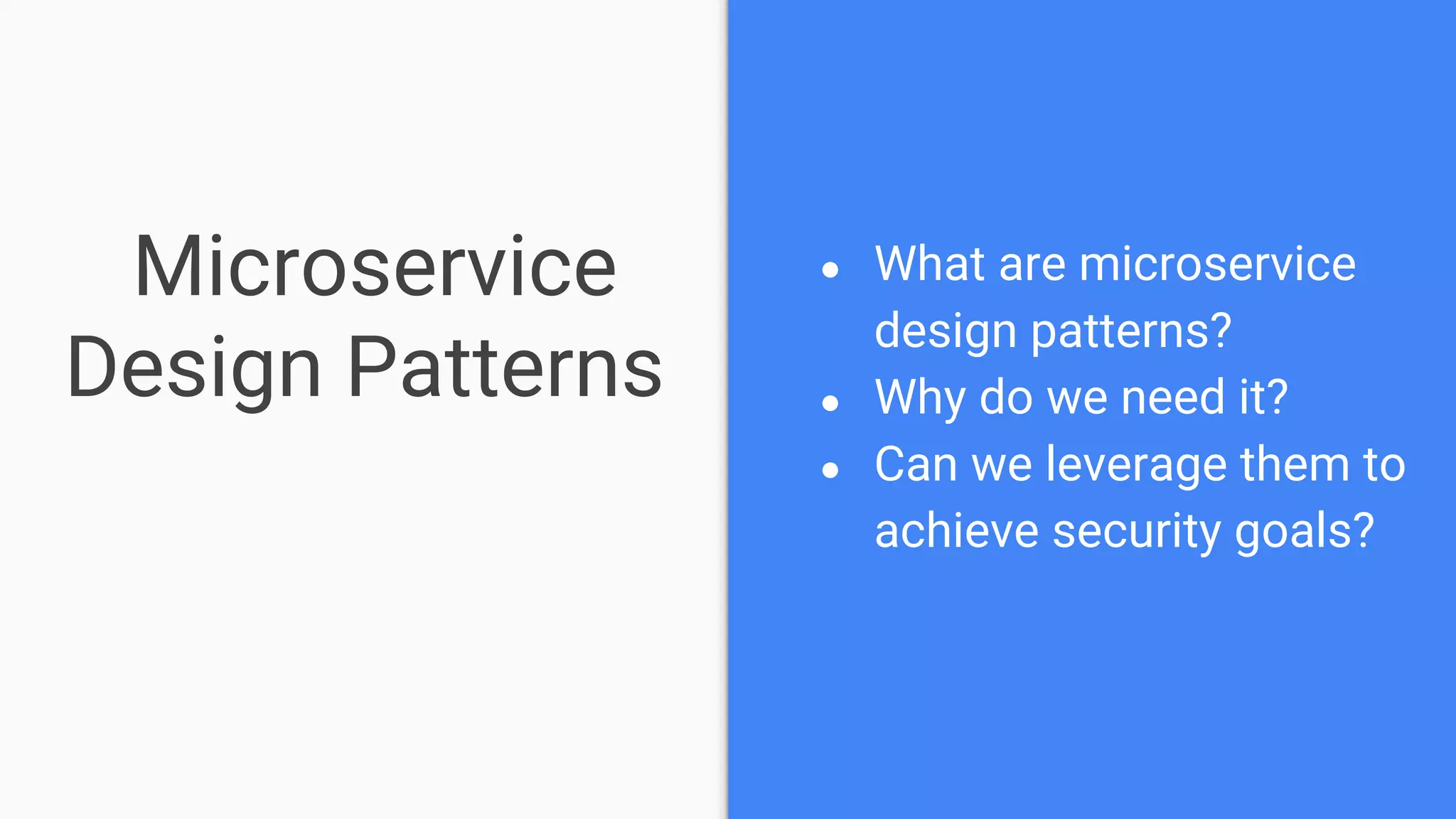 Microservice Design Patterns

- What are microservice design patterns?
- Why do we need it?
- Can we leverage them to achieve security goals?